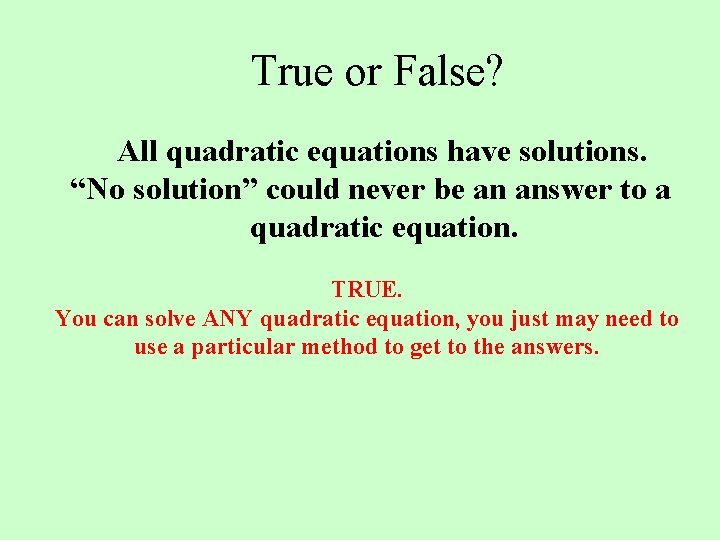 True or False?

All quadratic equations have solutions. “No solution” could never be an answer to a quadratic equation.

TRUE.
You can solve ANY quadratic equation, you just may need to use a particular method to get to the answers.